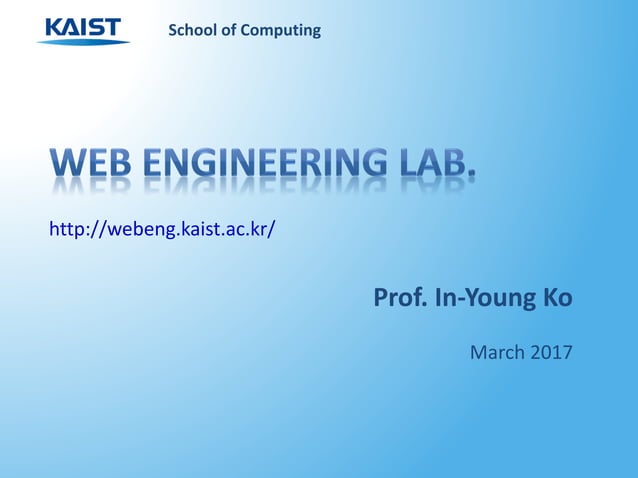 KAIST School of Computing

WEB ENGINEERING LAB.

http://webeng.kaist.ac.kr/

Prof. In-Young Ko

March 2017